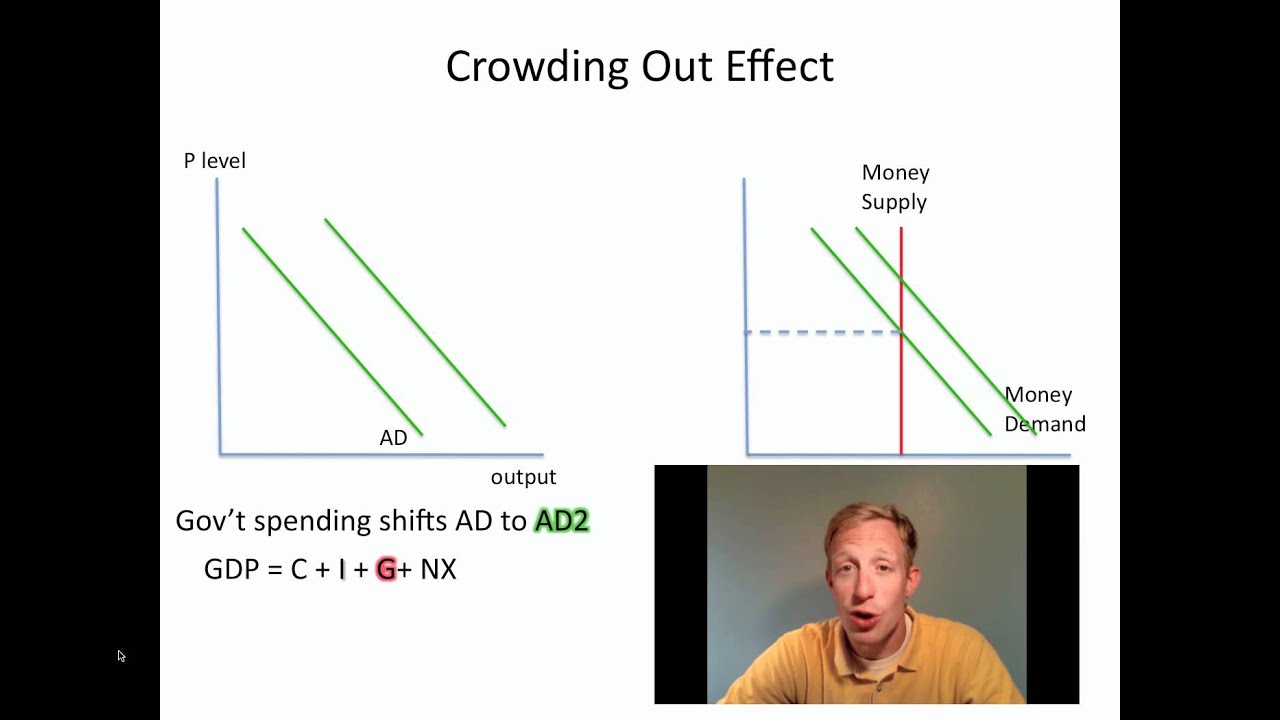 Crowding Out Effect

P level

AD

output

Money Supply

Money Demand

Gov't spending shifts AD to AD2

GDP = C + I + G+ NX